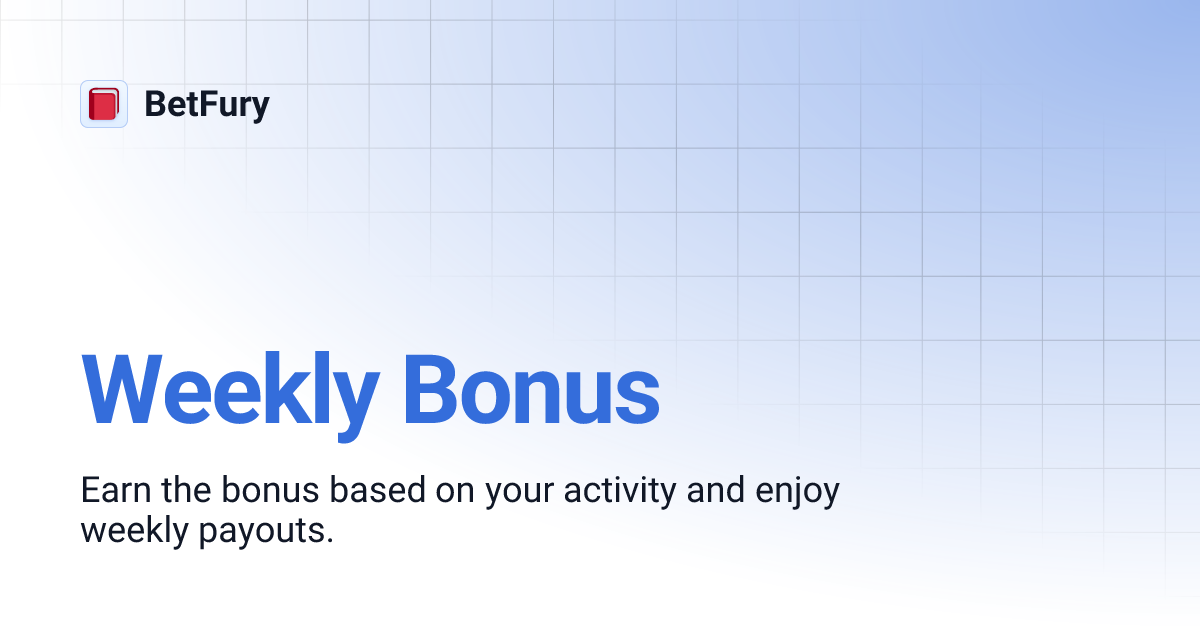 BetFury

Weekly Bonus

Earn the bonus based on your activity and enjoy weekly payouts.